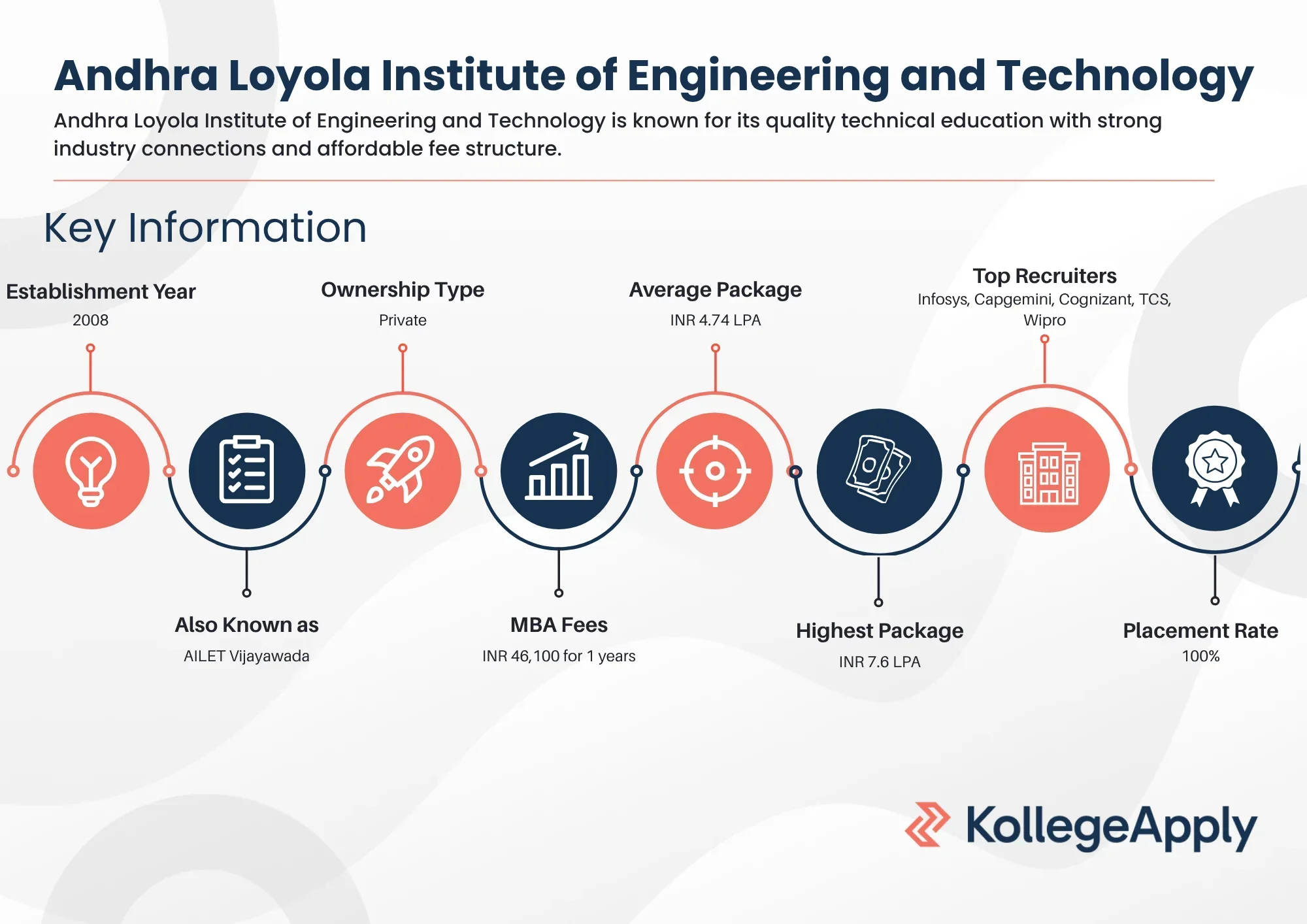 Andhra Loyola Institute of Engineering and Technology

Andhra Loyola Institute of Engineering and Technology is known for its quality technical education with strong industry connections and affordable fee structure.

Key Information

Establishment Year
2008

Ownership Type
Private

Average Package
INR 4.74 LPA

Top Recruiters
Infosys, Capgemini, Cognizant, TCS, Wipro

Also Known as
AILET Vijayawada

MBA Fees
INR 46,100 for 1 years

Highest Package
INR 7.6 LPA

Placement Rate
100%

KollegeApply